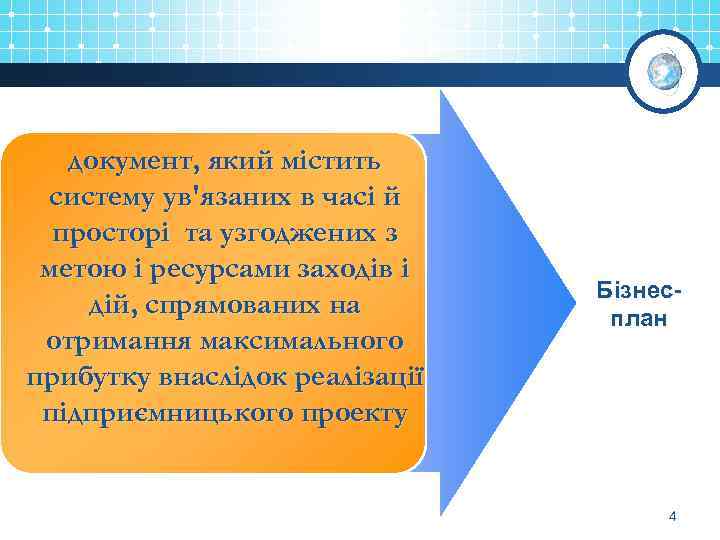 документ, який містить систему ув'язаних в часі й просторі та узгоджених з метою і ресурсами заходів і дій, спрямованих на отримання максимального прибутку внаслідок реалізації підприємницького проекту

Бізнес-план

4